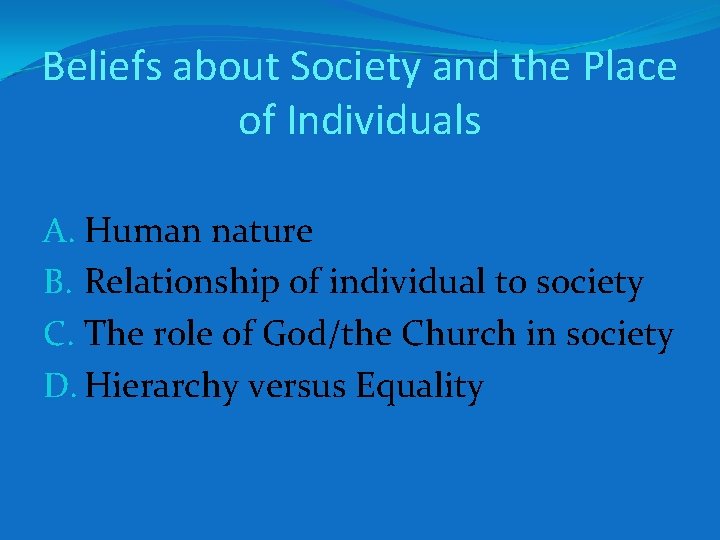 Beliefs about Society and the Place of Individuals

A. Human nature
B. Relationship of individual to society
C. The role of God/the Church in society
D. Hierarchy versus Equality